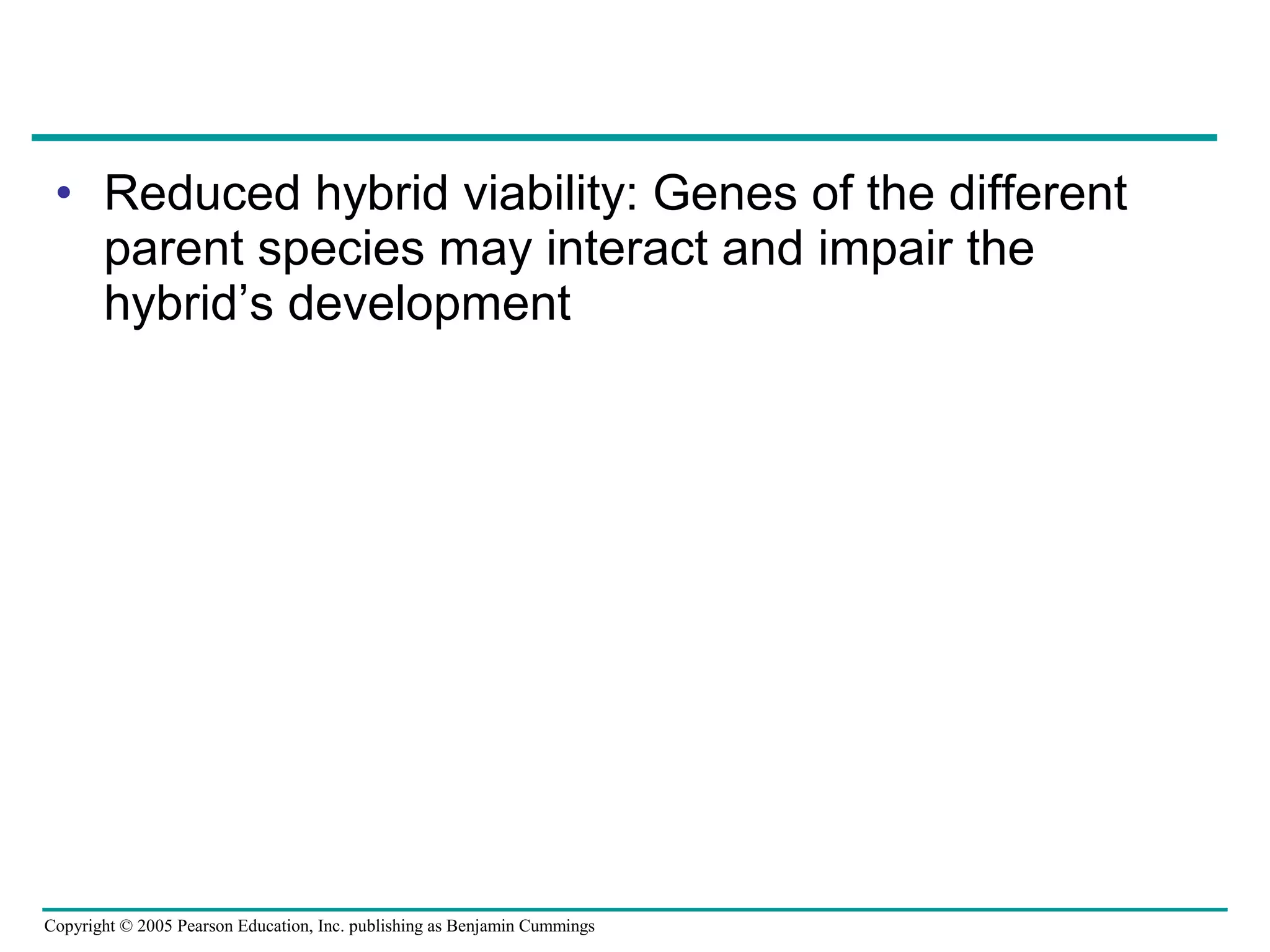 • Reduced hybrid viability: Genes of the different parent species may interact and impair the hybrid’s development

Copyright © 2005 Pearson Education, Inc. publishing as Benjamin Cummings